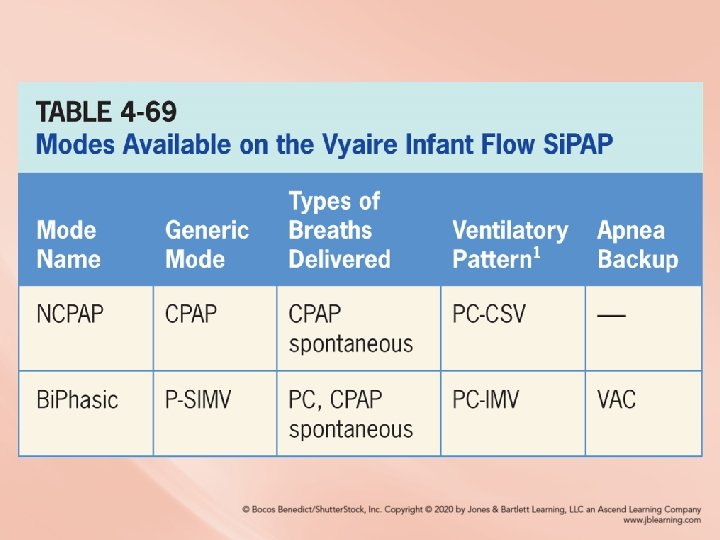 TABLE 4-69
Modes Available on the Vyaire Infant Flow SiPAP

| Mode Name | Generic Mode | Types of Breaths Delivered | Ventilatory Pattern$^1$ | Apnea Backup |
|---|---|---|---|---|
| NCPAP | CPAP | CPAP spontaneous | PC-CSV | — |
| BiPhasic | P-SIMV | PC, CPAP spontaneous | PC-IMV | VAC |

© Bocos Benedict/ShutterStock, Inc. Copyright © 2020 by Jones & Bartlett Learning, LLC an Ascend Learning Company
www.jblearning.com